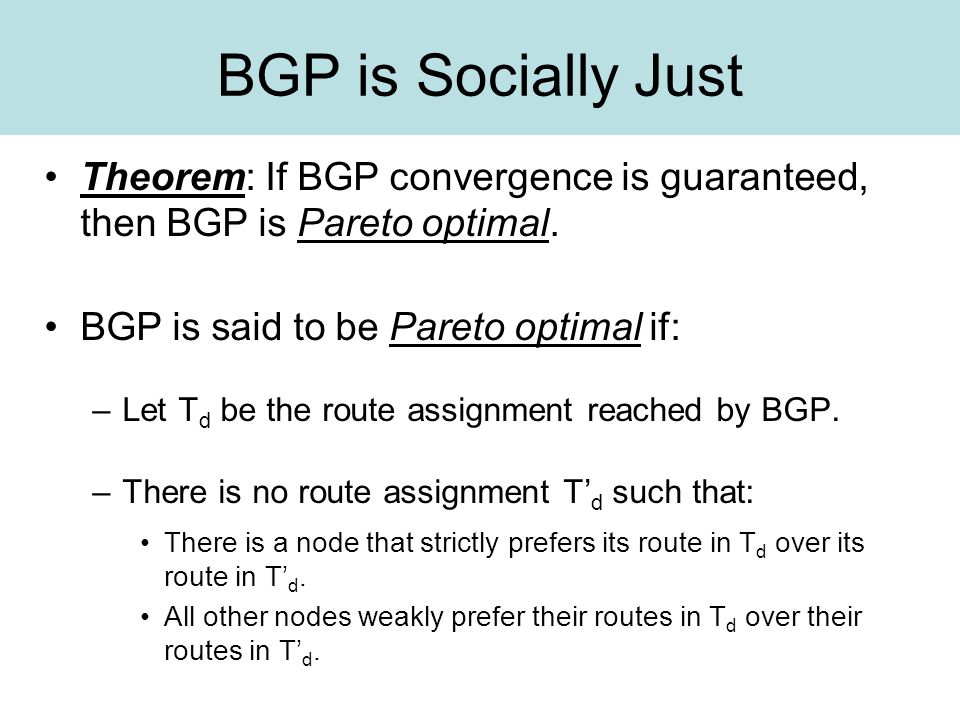 BGP is Socially Just

• Theorem: If BGP convergence is guaranteed, then BGP is Pareto optimal.

• BGP is said to be Pareto optimal if:

– Let $T_d$ be the route assignment reached by BGP.

– There is no route assignment $T'_d$ such that:

• There is a node that strictly prefers its route in $T_d$ over its route in $T'_d$.

• All other nodes weakly prefer their routes in $T_d$ over their routes in $T'_d$.